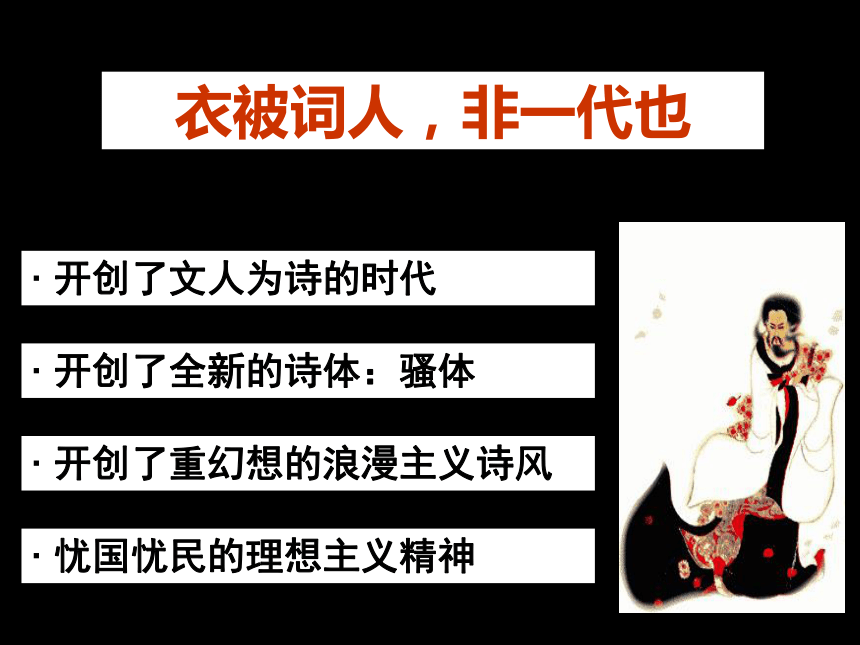 衣被词人，非一代也

· 开创了文人为诗的时代

· 开创了全新的诗体：骚体

· 开创了重幻想的浪漫主义诗风

· 忧国忧民的理想主义精神